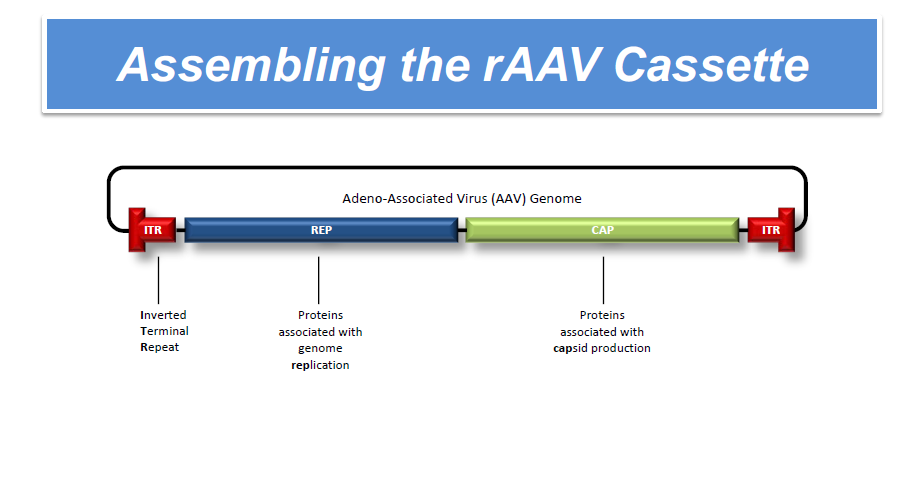 Assembling the rAAV Cassette

Adeno-Associated Virus (AAV) Genome

ITR

REP

CAP

ITR

Inverted Terminal Repeat

Proteins associated with genome replication

Proteins associated with capsid production